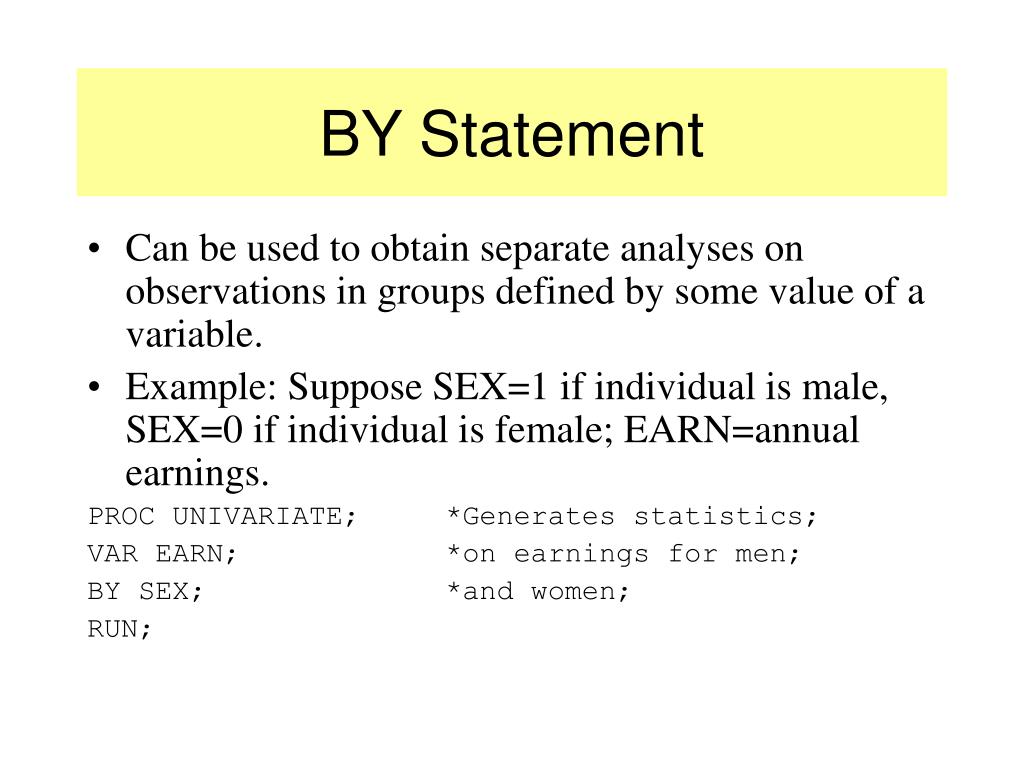 BY Statement

• Can be used to obtain separate analyses on observations in groups defined by some value of a variable.
• Example: Suppose SEX=1 if individual is male, SEX=0 if individual is female; EARN=annual earnings.

PROC UNIVARIATE; *Generates statistics;
VAR EARN; *on earnings for men;
BY SEX; *and women;
RUN;